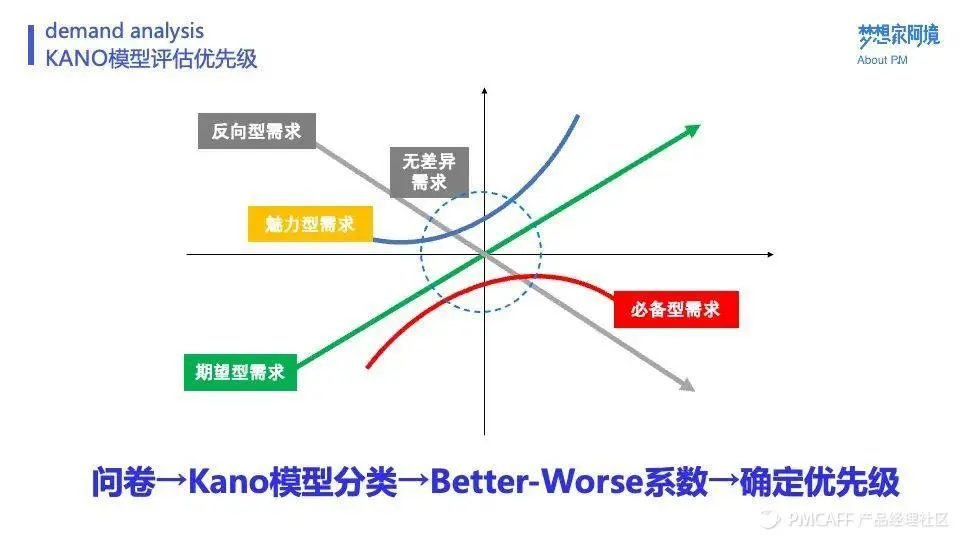 demand analysis
KANO模型评估优先级

梦想家阿境
About PM

反向型需求

无差异需求

魅力型需求

必备型需求

期望型需求

问卷→Kano模型分类→Better-Worse系数→确定优先级

PMCAFF 产品经理社区